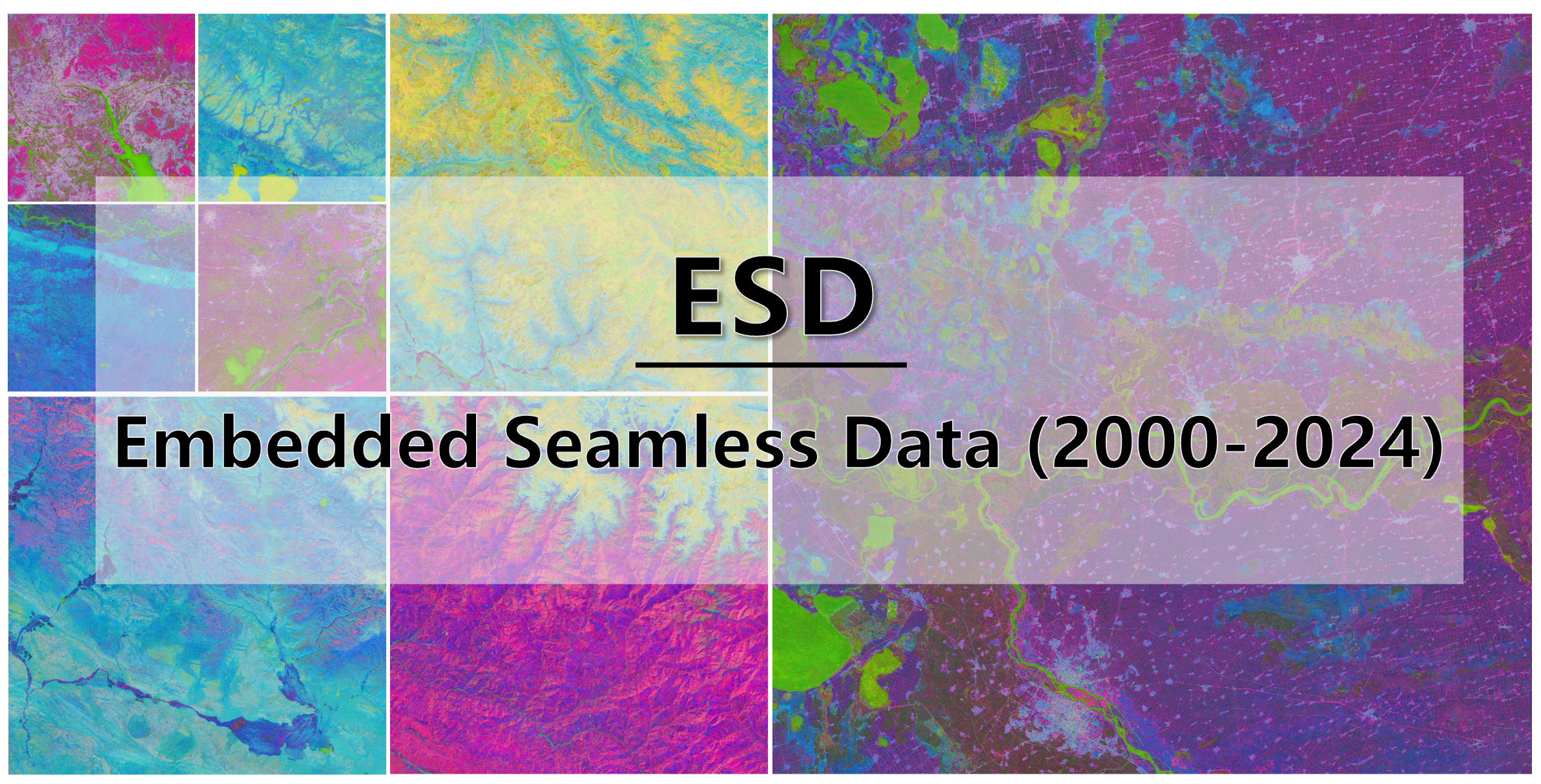 ESD

Embedded Seamless Data (2000-2024)